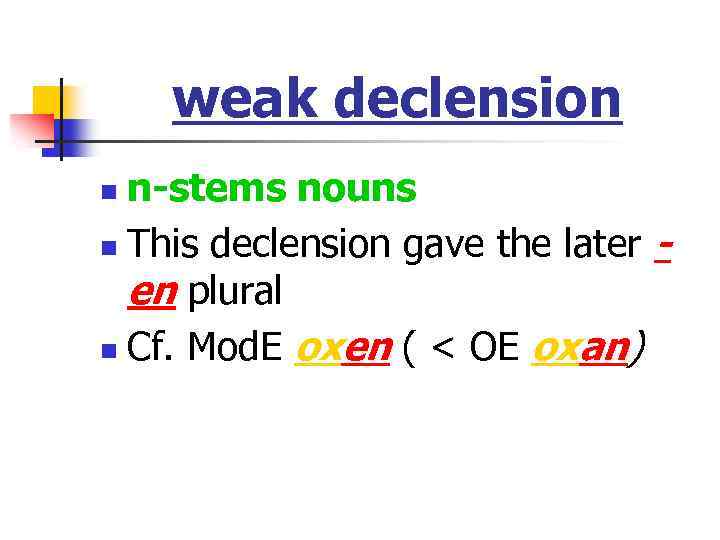 weak declension

n-stems nouns

This declension gave the later -en plural

Cf. ModE oxen ( < OE oxan)